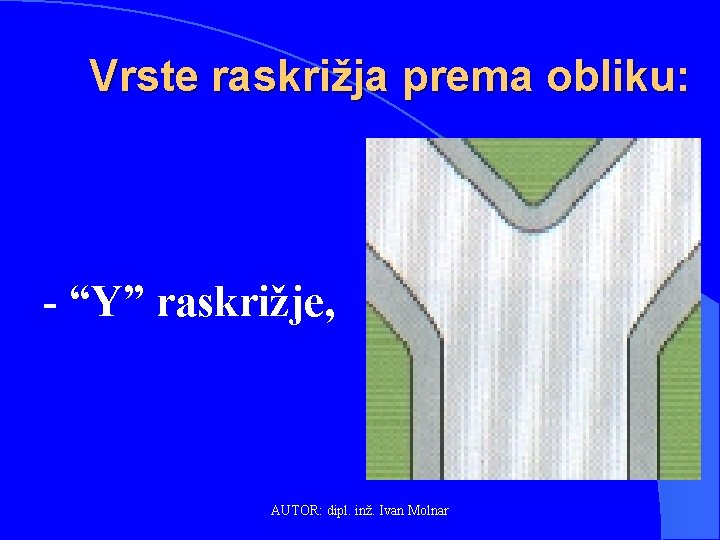 Vrste raskrižja prema obliku:

- “Y” raskrižje,

AUTOR: dipl. inž. Ivan Molnar